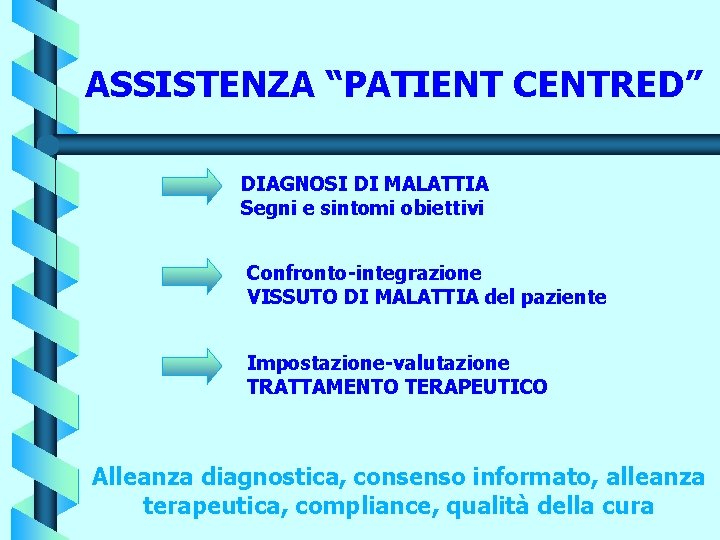 ASSISTENZA “PATIENT CENTRED”

DIAGNOSI DI MALATTIA
Segni e sintomi obiettivi

Confronto-integrazione
VISSUTO DI MALATTIA del paziente

Impostazione-valutazione
TRATTAMENTO TERAPEUTICO

Alleanza diagnostica, consenso informato, alleanza terapeutica, compliance, qualità della cura